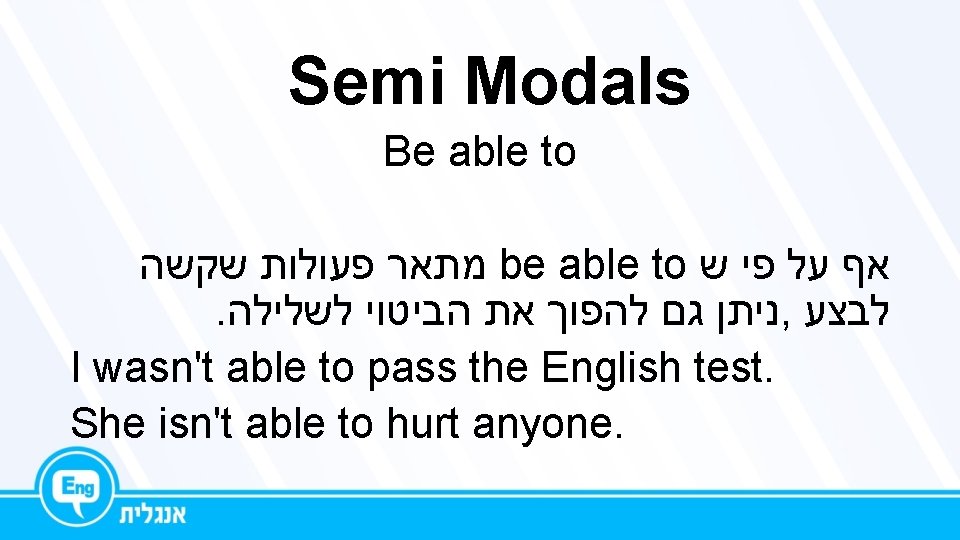 Semi Modals

Be able to

אף על פי ש be able to מתאר פעולות שקשה לבצע, ניתן גם להפוך את הביטוי לשלילה.

I wasn't able to pass the English test.

She isn't able to hurt anyone.

Eng

אנגלית